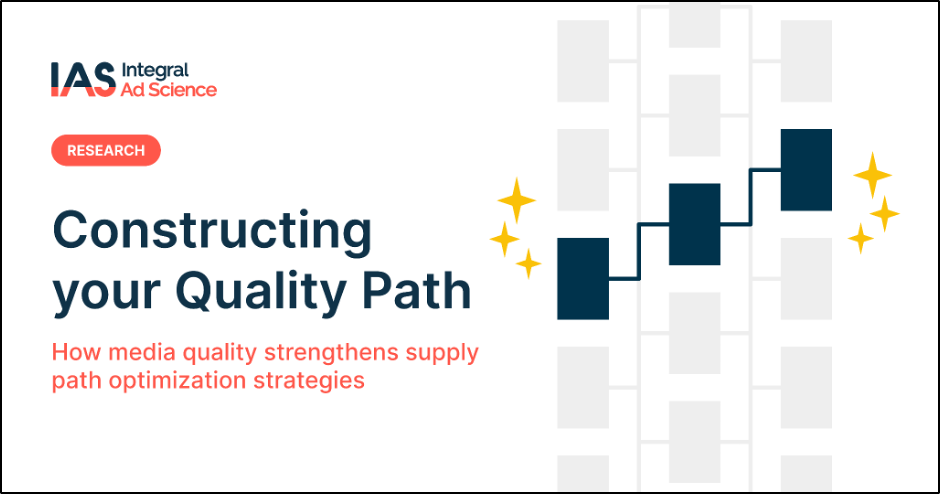 IAS Integral Ad Science

RESEARCH

Constructing your Quality Path

How media quality strengthens supply path optimization strategies